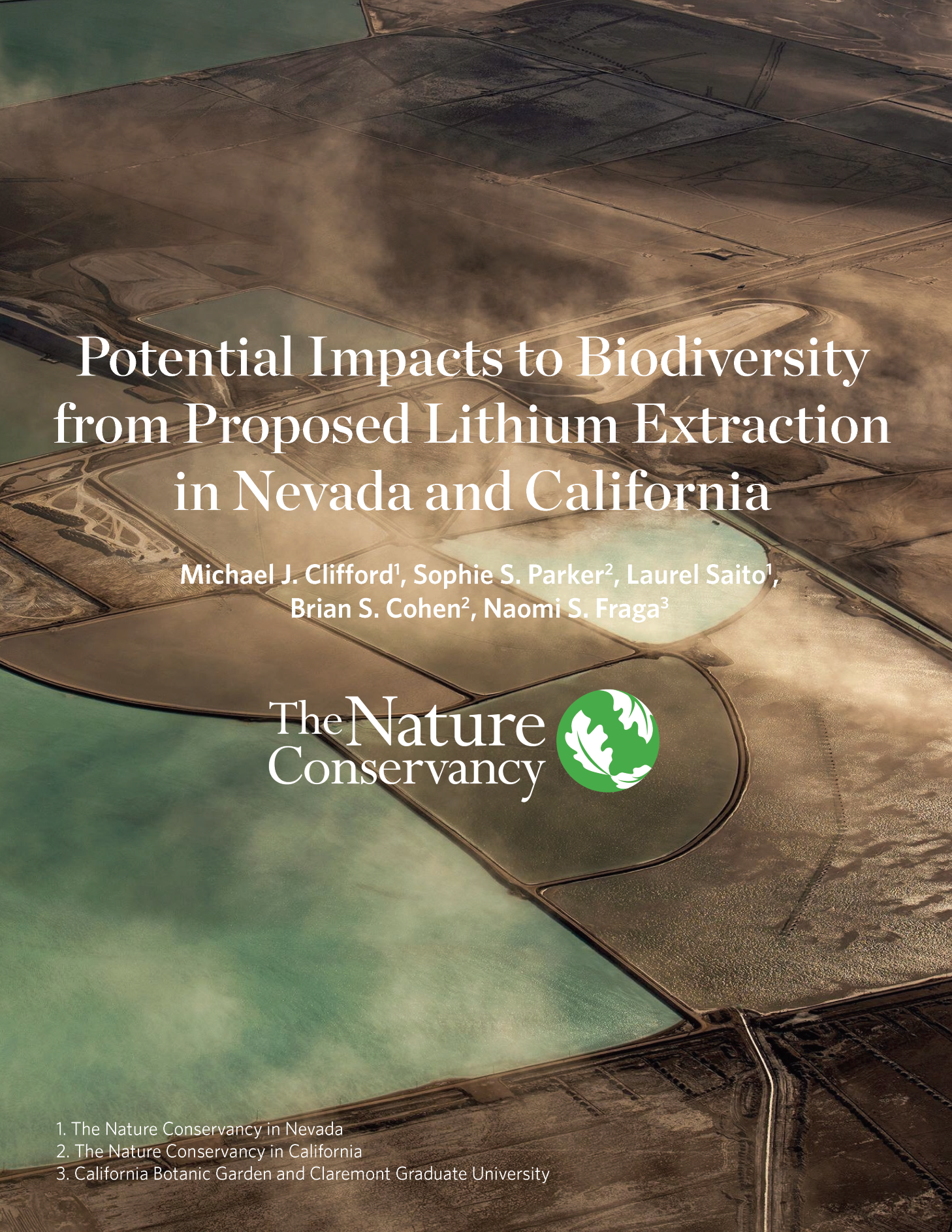 Potential Impacts to Biodiversity from Proposed Lithium Extraction in Nevada and California

Michael J. Clifford$^1$, Sophie S. Parker$^2$, Laurel Saito$^1$, Brian S. Cohen$^2$, Naomi S. Fraga$^3$

The Nature Conservancy

1. The Nature Conservancy in Nevada
2. The Nature Conservancy in California
3. California Botanic Garden and Claremont Graduate University